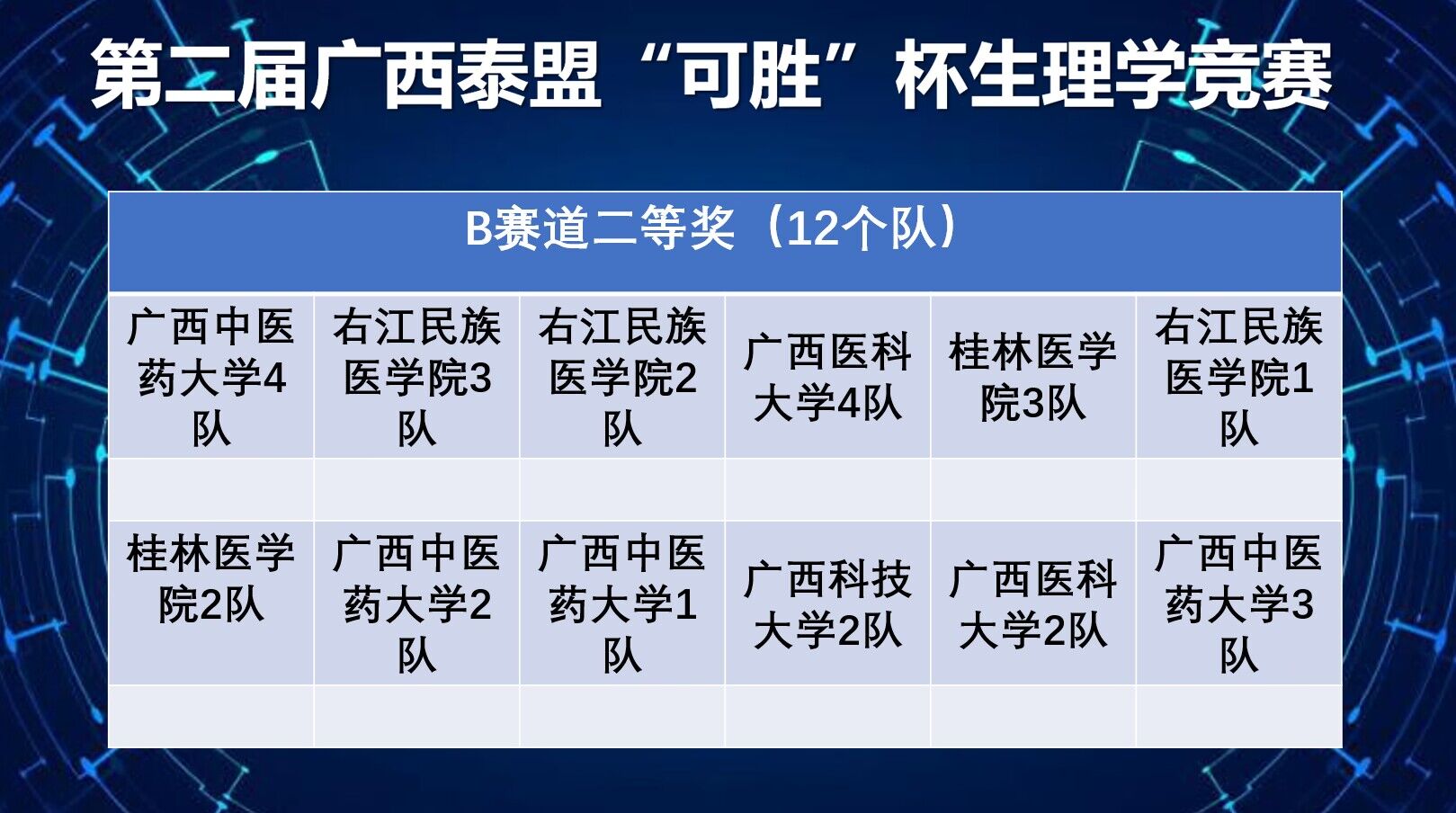 第二届广西泰盟“可胜”杯生理学竞赛

| B赛道二等奖（12个队） | | | | | |
|---|---|---|---|---|---|
| 广西中医药大学4队 | 右江民族医学院3队 | 右江民族医学院2队 | 广西医科大学4队 | 桂林医学院3队 | 右江民族医学院1队 |
| | | | | | |
| 桂林医学院2队 | 广西中医药大学2队 | 广西中医药大学1队 | 广西科技大学2队 | 广西医科大学2队 | 广西中医药大学3队 |
| | | | | | |